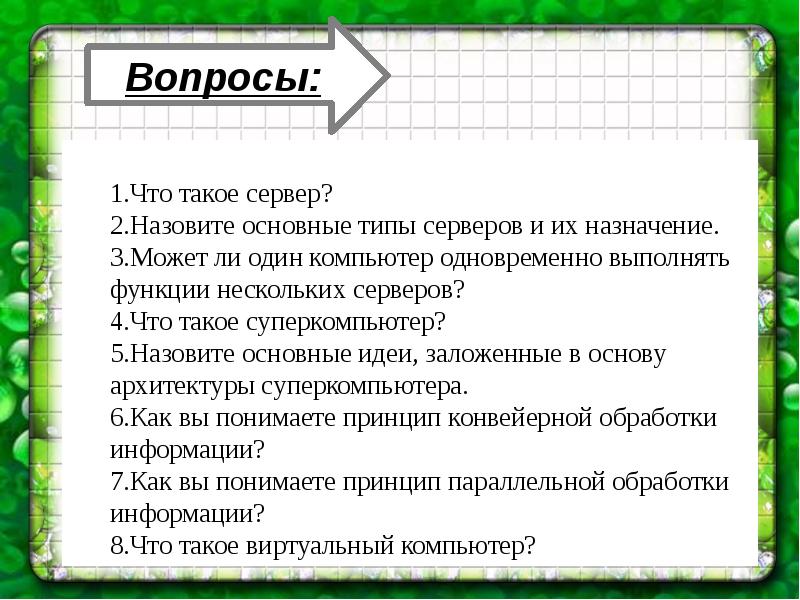 Вопросы:

1.Что такое сервер?
2.Назовите основные типы серверов и их назначение.
3.Может ли один компьютер одновременно выполнять функции нескольких серверов?
4.Что такое суперкомпьютер?
5.Назовите основные идеи, заложенные в основу архитектуры суперкомпьютера.
6.Как вы понимаете принцип конвейерной обработки информации?
7.Как вы понимаете принцип параллельной обработки информации?
8.Что такое виртуальный компьютер?